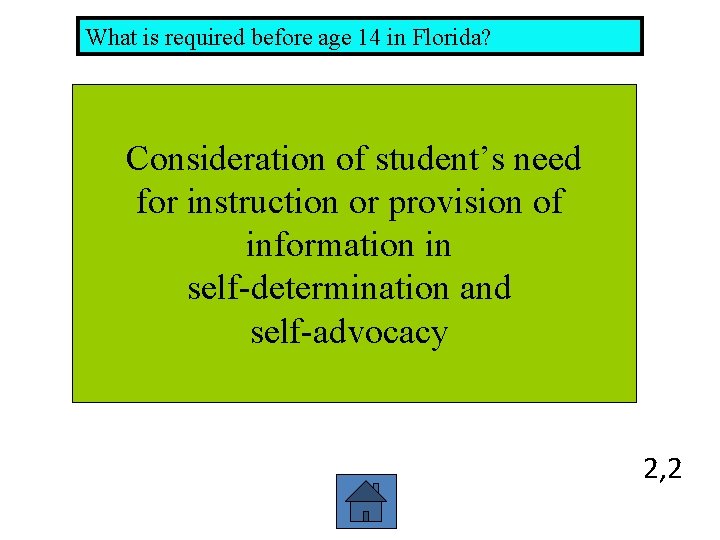 What is required before age 14 in Florida?

Consideration of student’s need for instruction or provision of information in self-determination and self-advocacy

2,2